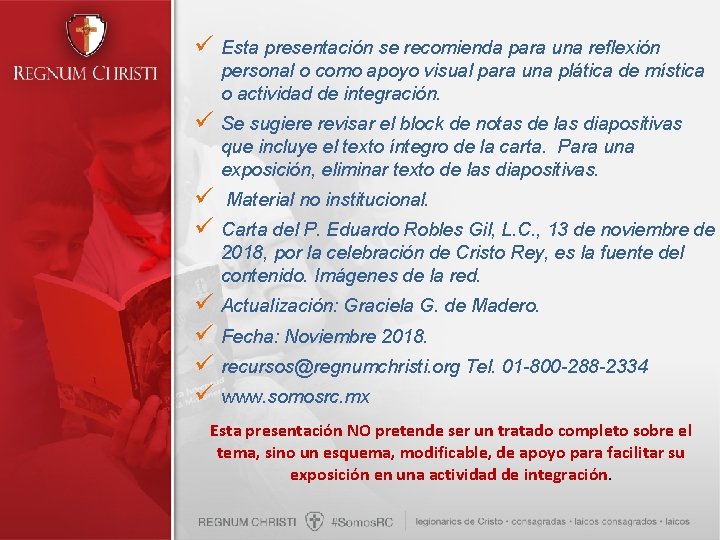 REGNUM CHRISTI

✓ Esta presentación se recomienda para una reflexión personal o como apoyo visual para una plática de mística o actividad de integración.

✓ Se sugiere revisar el block de notas de las diapositivas que incluye el texto íntegro de la carta. Para una exposición, eliminar texto de las diapositivas.

✓ Material no institucional.

✓ Carta del P. Eduardo Robles Gil, L.C., 13 de noviembre de 2018, por la celebración de Cristo Rey, es la fuente del contenido. Imágenes de la red.

✓ Actualización: Graciela G. de Madero.

✓ Fecha: Noviembre 2018.

✓ recursos@regnumchristi.org Tel. 01-800-288-2334

✓ www.somosrc.mx

Esta presentación NO pretende ser un tratado completo sobre el tema, sino un esquema, modificable, de apoyo para facilitar su exposición en una actividad de integración.

REGNUM CHRISTI #SomosRC legionarios de Cristo • consagradas • laicos consagrados • laicos